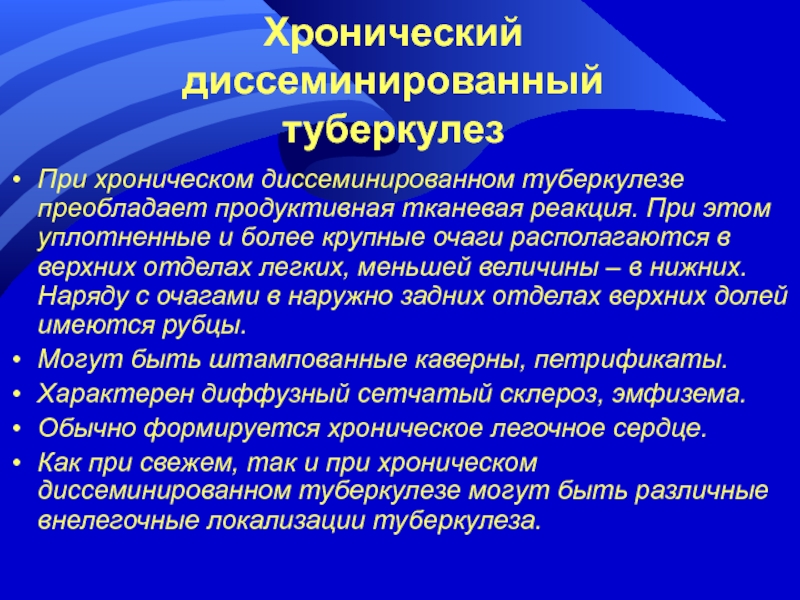 Хронический диссеминированный туберкулез

• При хроническом диссеминированном туберкулезе преобладает продуктивная тканевая реакция. При этом уплотненные и более крупные очаги располагаются в верхних отделах легких, меньшей величины – в нижних. Наряду с очагами в наружно задних отделах верхних долей имеются рубцы.
• Могут быть штампованные каверны, петрификаты.
• Характерен диффузный сетчатый склероз, эмфизема.
• Обычно формируется хроническое легочное сердце.
• Как при свежем, так и при хроническом диссеминированном туберкулезе могут быть различные внелегочные локализации туберкулеза.